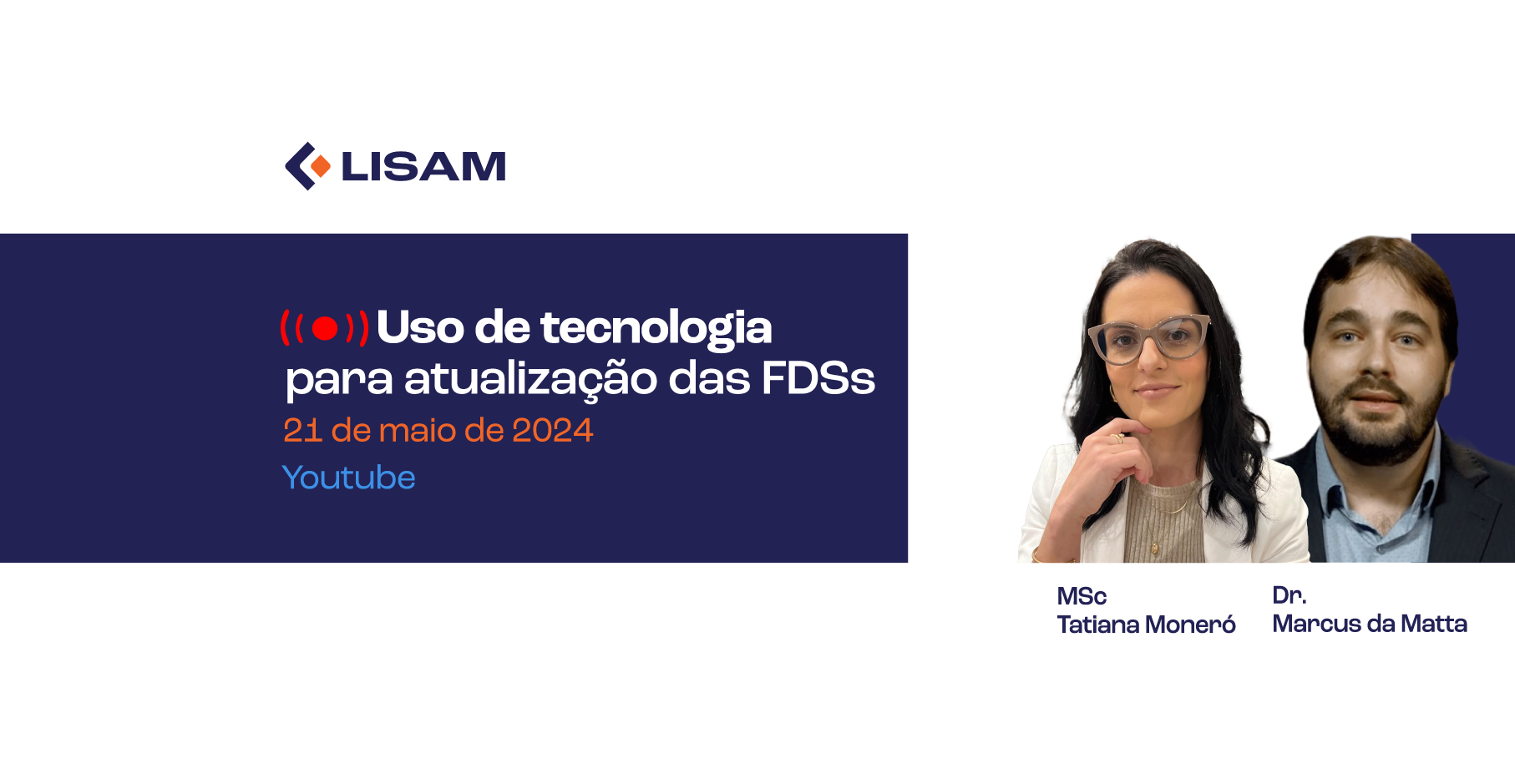 LISAM

Uso de tecnologia para atualização das FDSs

21 de maio de 2024

Youtube

MSc
Tatiana Moneró

Dr.
Marcus da Matta